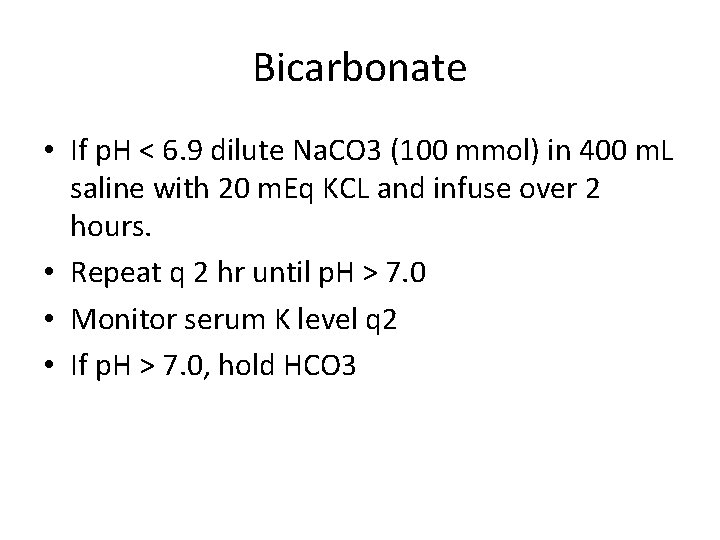 Bicarbonate

• If pH < 6.9 dilute NaCO3 (100 mmol) in 400 mL saline with 20 mEq KCL and infuse over 2 hours.
• Repeat q 2 hr until pH > 7.0
• Monitor serum K level q2
• If pH > 7.0, hold HCO3